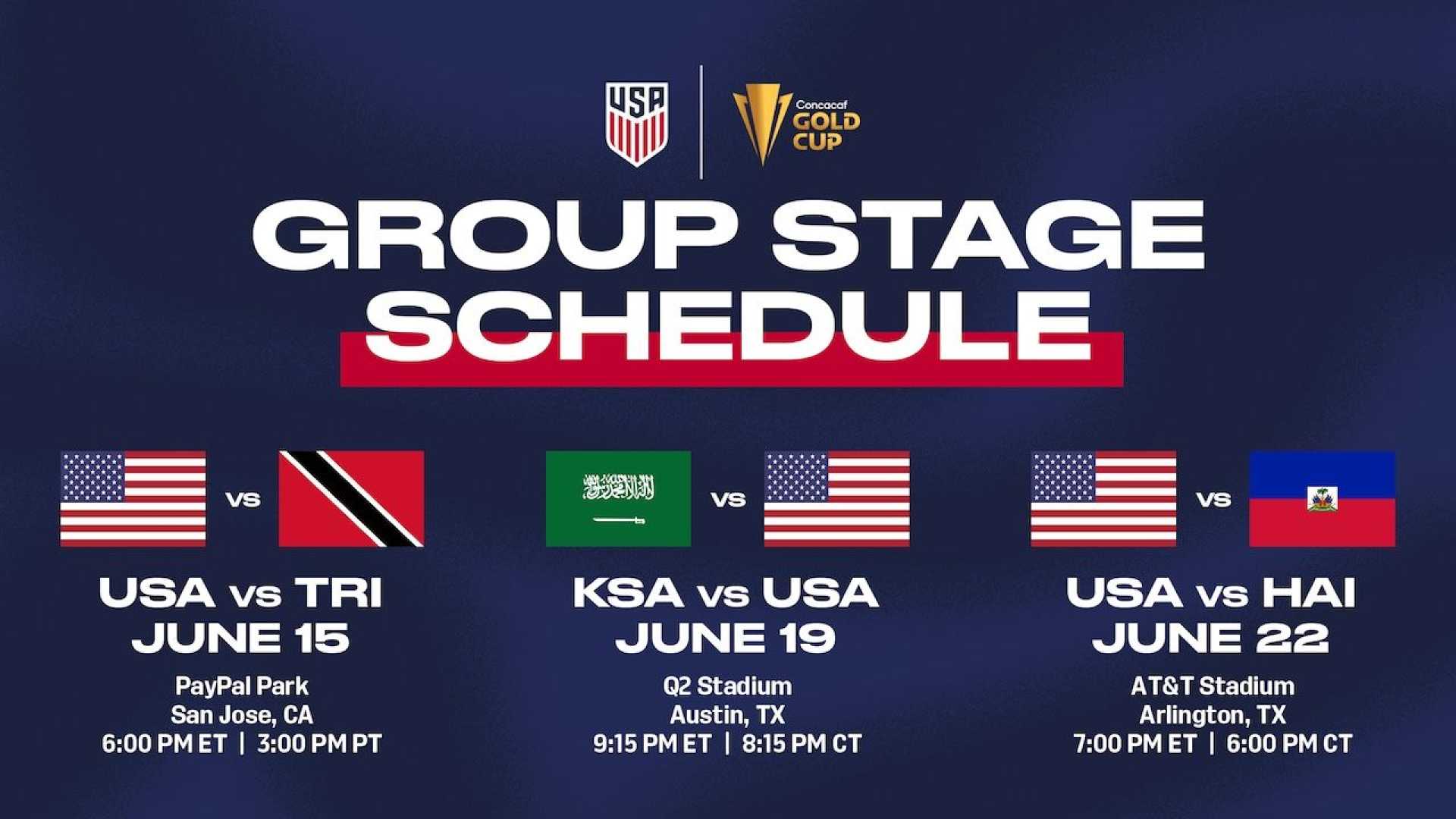 USA

Concacaf GOLD CUP

GROUP STAGE SCHEDULE

vs

USA vs TRI
JUNE 15
PayPal Park
San Jose, CA
6:00 PM ET | 3:00 PM PT

vs

KSA vs USA
JUNE 19
Q2 Stadium
Austin, TX
9:15 PM ET | 8:15 PM CT

vs

USA vs HAI
JUNE 22
AT&T Stadium
Arlington, TX
7:00 PM ET | 6:00 PM CT